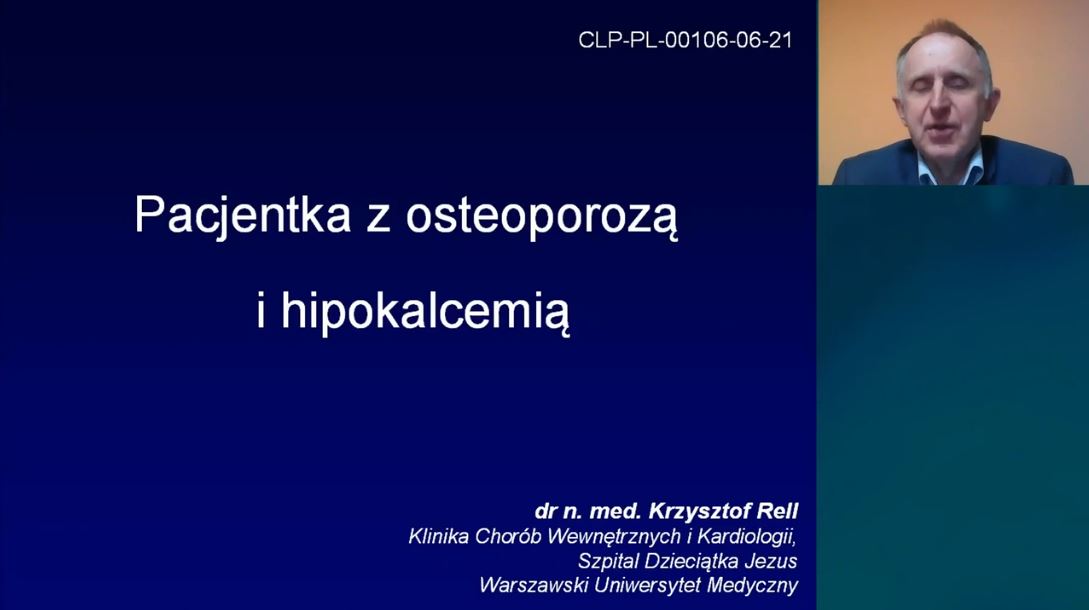 CLP-PL-00106-06-21

Pacjentka z osteoporozą

i hipokalcemią

dr n. med. Krzysztof Rell
Klinika Chorób Wewnętrznych i Kardiologii,
Szpital Dzieciątka Jezus
Warszawski Uniwersytet Medyczny